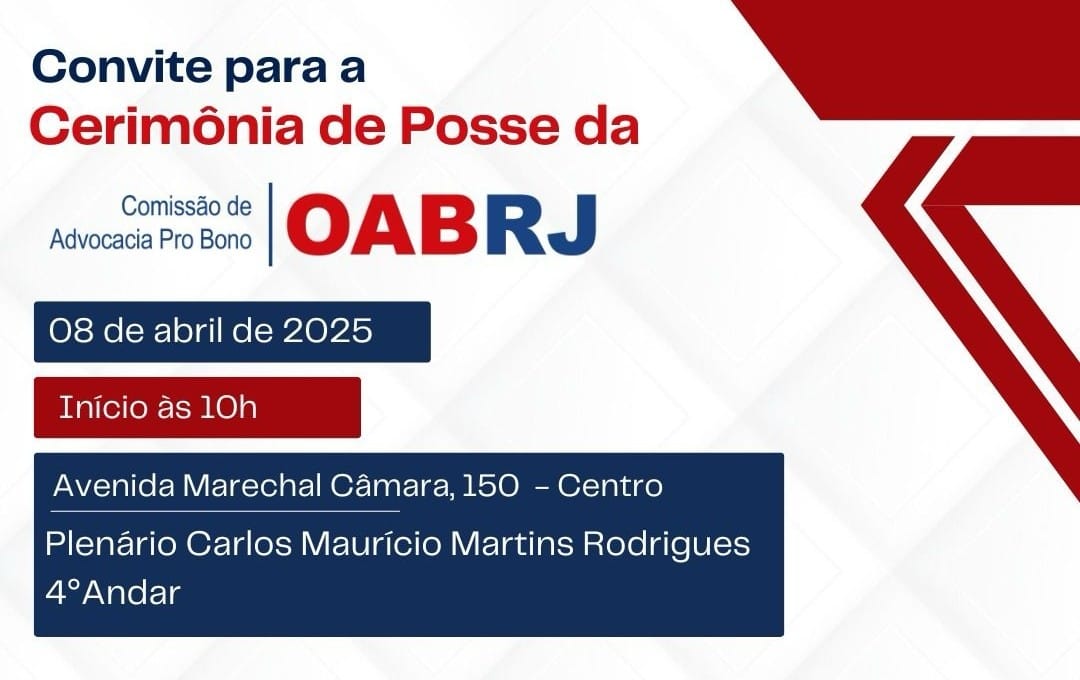 Convite para a
Cerimônia de Posse da

Comissão de Advocacia Pro Bono

OABRJ

08 de abril de 2025

Início às 10h

Avenida Marechal Câmara, 150 - Centro

Plenário Carlos Maurício Martins Rodrigues
4°Andar